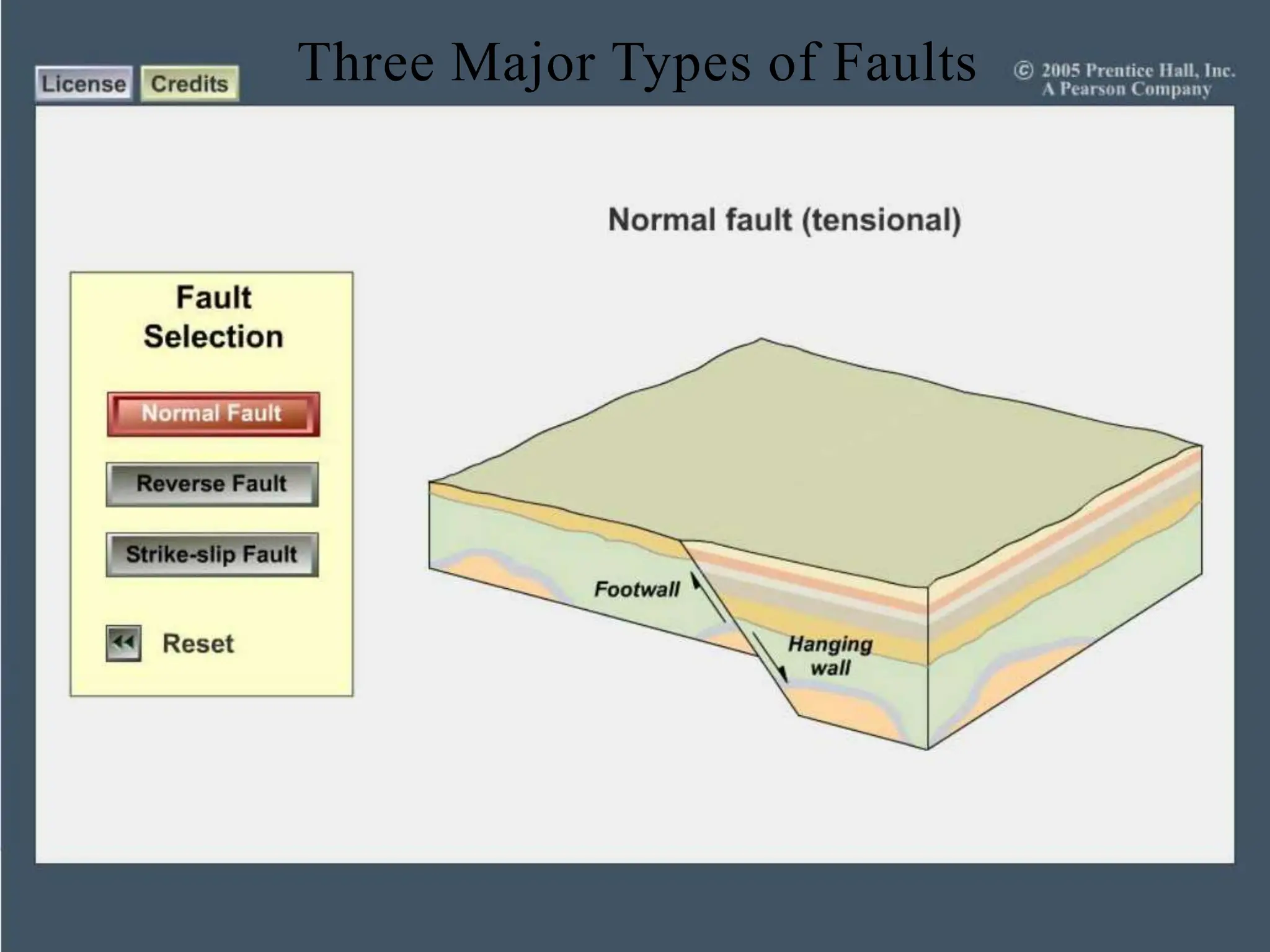 License Credits

Three Major Types of Faults

© 2005 Prentice Hall, Inc.
A Pearson Company

Normal fault (tensional)

Fault Selection

Normal Fault

Reverse Fault

Strike-slip Fault

Reset

Footwall

Hanging wall